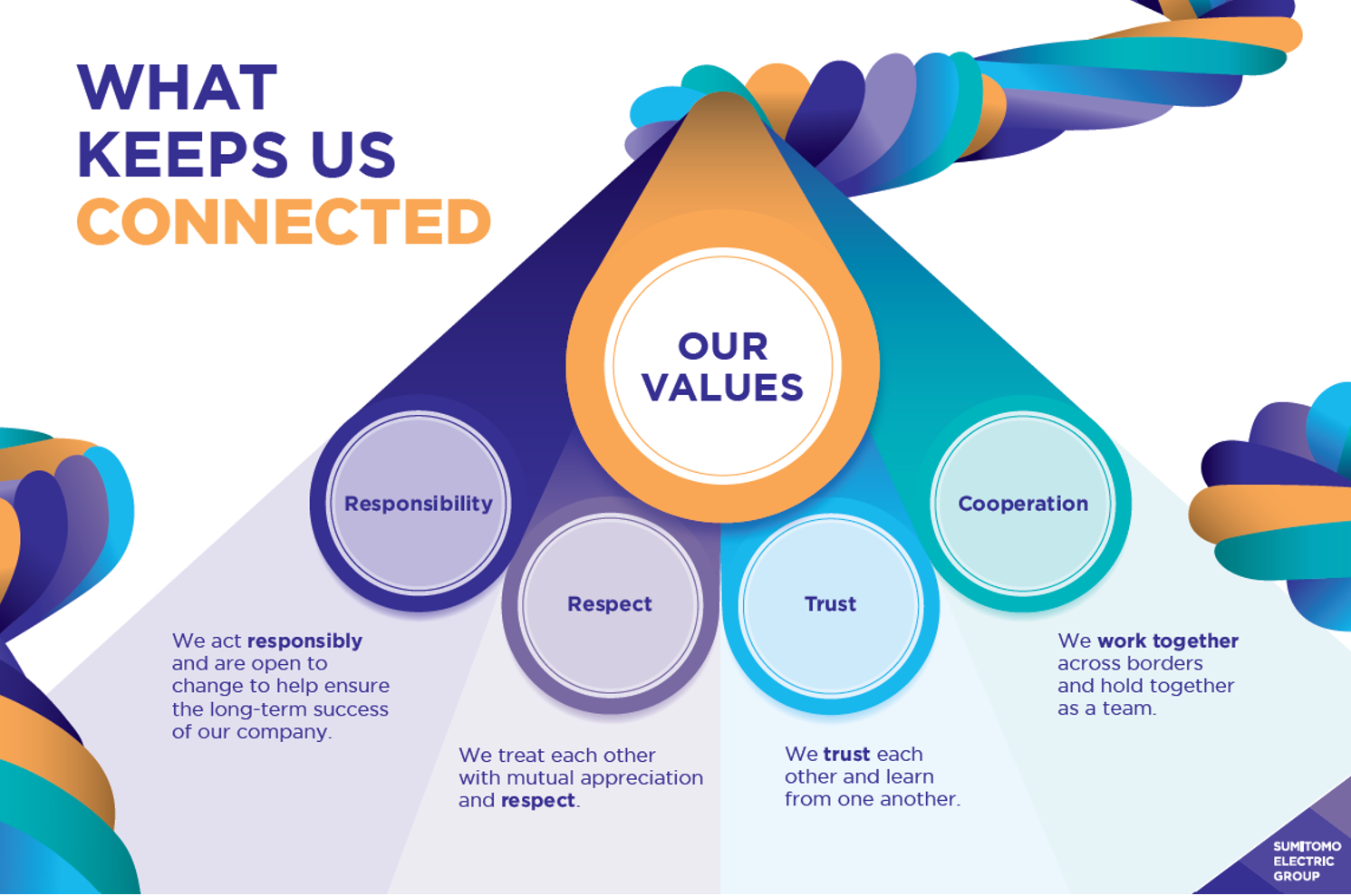 WHAT KEEPS US CONNECTED

OUR VALUES

Responsibility

Respect

Trust

Cooperation

We act responsibly and are open to change to help ensure the long-term success of our company.

We treat each other with mutual appreciation and respect.

We trust each other and learn from one another.

We work together across borders and hold together as a team.

SUMITOMO ELECTRIC GROUP